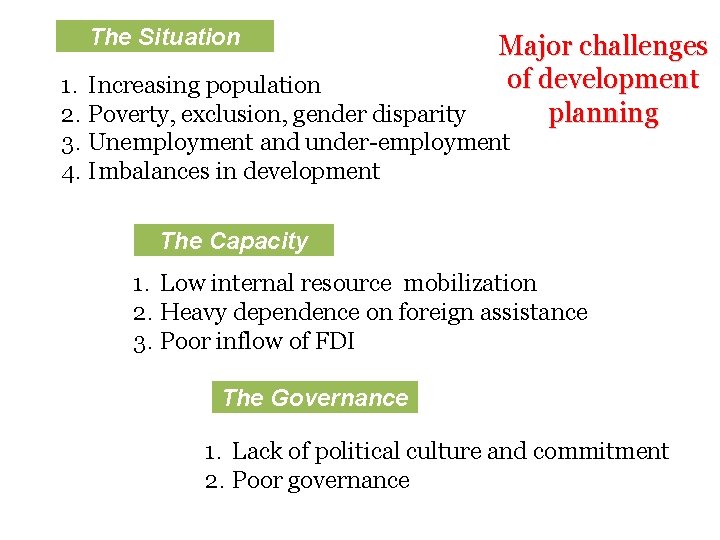 Major challenges of development planning

The Situation

1. Increasing population
2. Poverty, exclusion, gender disparity
3. Unemployment and under-employment
4. Imbalances in development

The Capacity

1. Low internal resource mobilization
2. Heavy dependence on foreign assistance
3. Poor inflow of FDI

The Governance

1. Lack of political culture and commitment
2. Poor governance